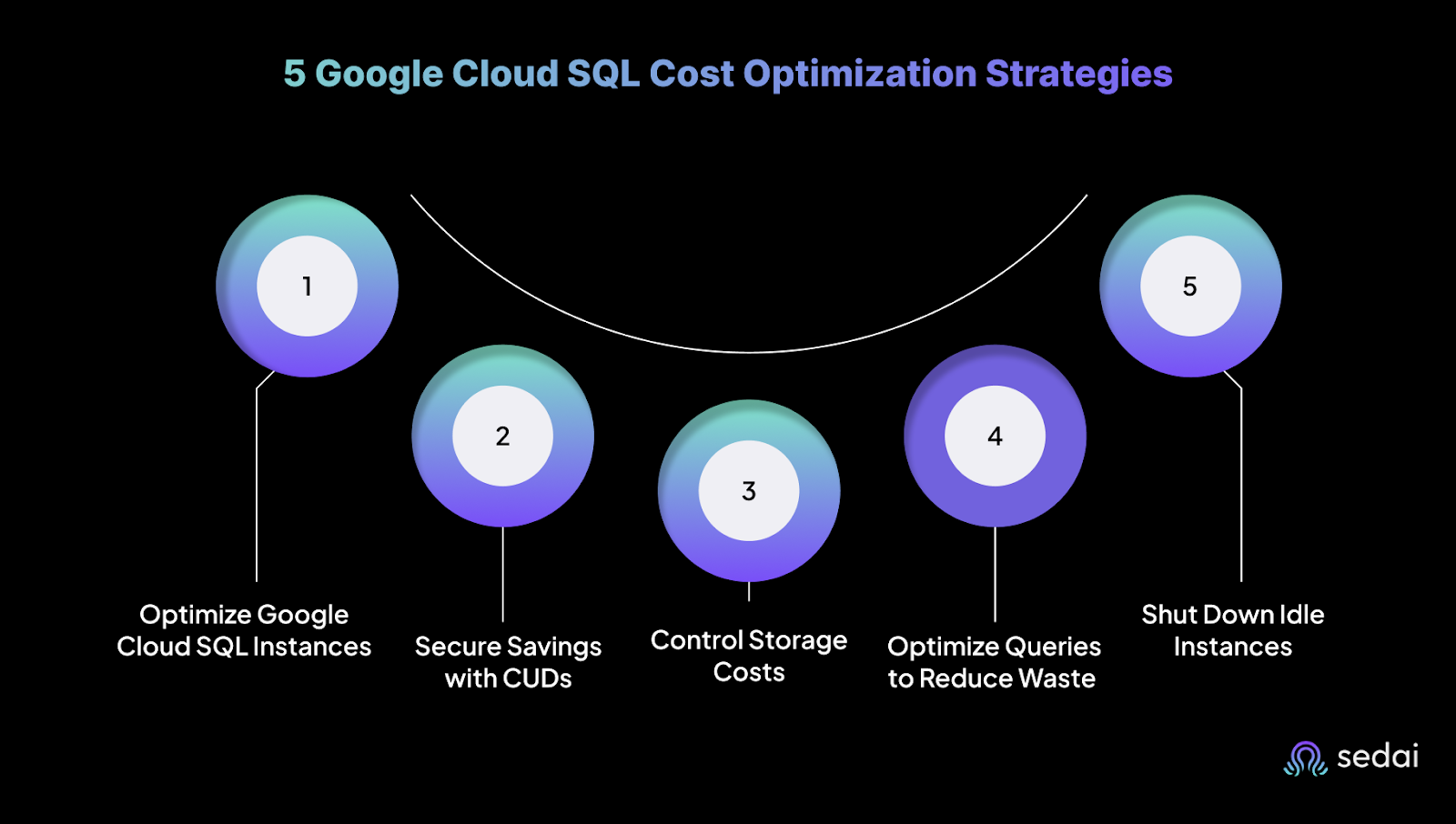 5 Google Cloud SQL Cost Optimization Strategies

1

Optimize Google Cloud SQL Instances

2

Secure Savings with CUDs

3

Control Storage Costs

4

Optimize Queries to Reduce Waste

5

Shut Down Idle Instances

sedai